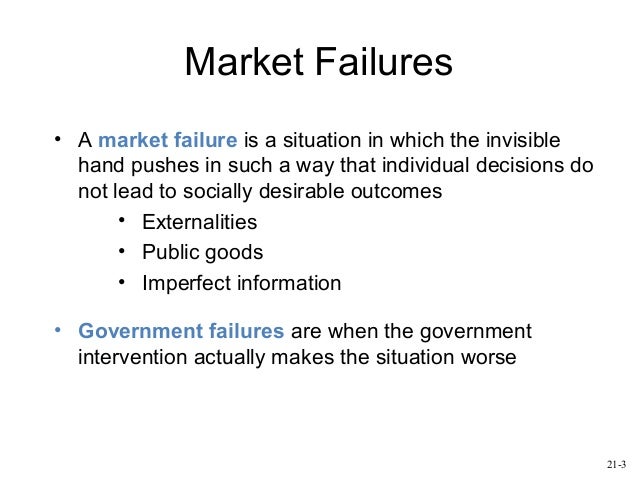 Market Failures

• A market failure is a situation in which the invisible hand pushes in such a way that individual decisions do not lead to socially desirable outcomes
  • Externalities
  • Public goods
  • Imperfect information

• Government failures are when the government intervention actually makes the situation worse

21-3